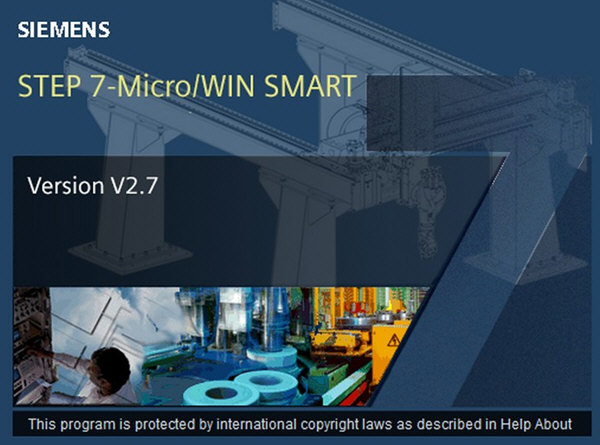 SIEMENS

STEP 7-Micro/WIN SMART

Version V2.7

This program is protected by international copyright laws as described in Help About